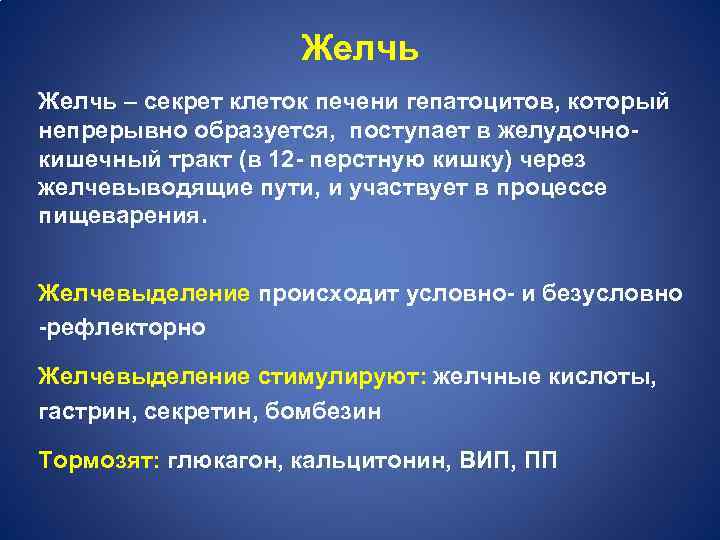 Желчь

Желчь – секрет клеток печени гепатоцитов, который непрерывно образуется, поступает в желудочно-кишечный тракт (в 12- перстную кишку) через желчевыводящие пути, и участвует в процессе пищеварения.

Желчевыделение происходит условно- и безусловно -рефлекторно

Желчевыделение стимулируют: желчные кислоты, гастрин, секретин, бомбезин

Тормозят: глюкагон, кальцитонин, ВИП, ПП